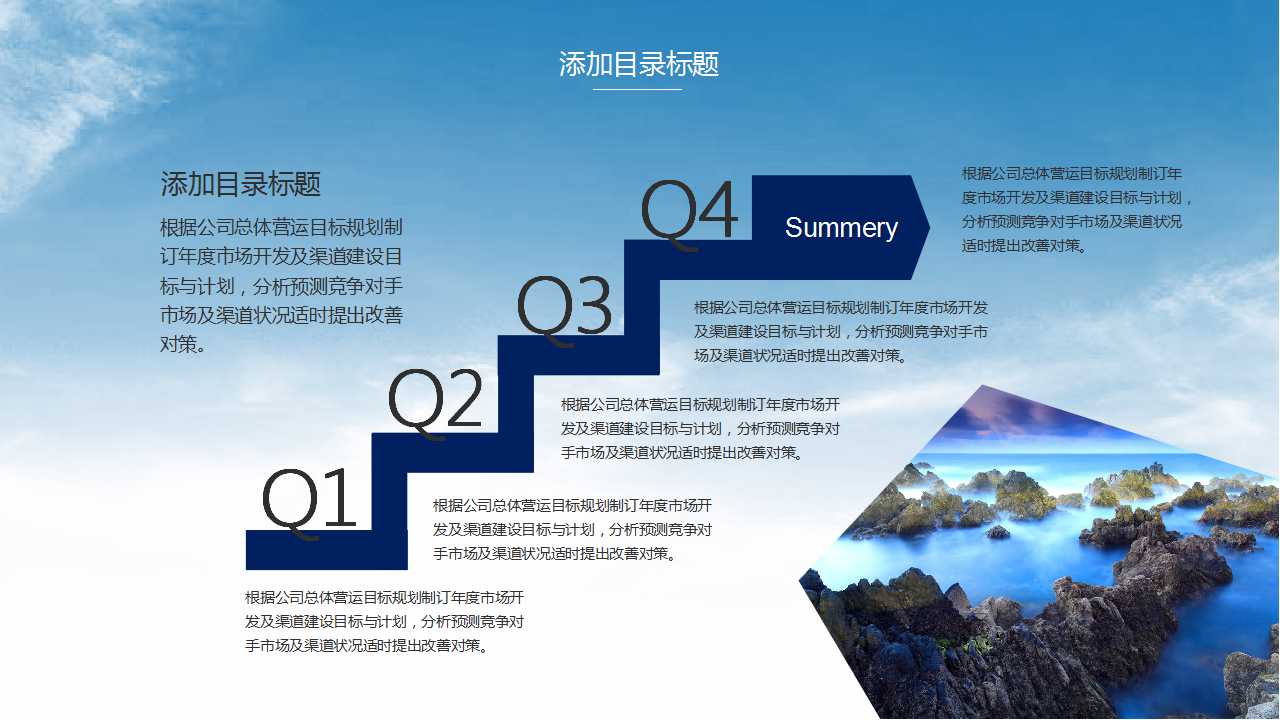 添加目录标题

添加目录标题

根据公司总体营运目标规划制订年度市场开发及渠道建设目标与计划，分析预测竞争对手市场及渠道状况适时提出改善对策。

Q4

Summery

根据公司总体营运目标规划制订年度市场开发及渠道建设目标与计划，分析预测竞争对手市场及渠道状况适时提出改善对策。

Q3

根据公司总体营运目标规划制订年度市场开发及渠道建设目标与计划，分析预测竞争对手市场及渠道状况适时提出改善对策。

Q2

根据公司总体营运目标规划制订年度市场开发及渠道建设目标与计划，分析预测竞争对手市场及渠道状况适时提出改善对策。

Q1

根据公司总体营运目标规划制订年度市场开发及渠道建设目标与计划，分析预测竞争对手市场及渠道状况适时提出改善对策。

根据公司总体营运目标规划制订年度市场开发及渠道建设目标与计划，分析预测竞争对手市场及渠道状况适时提出改善对策。